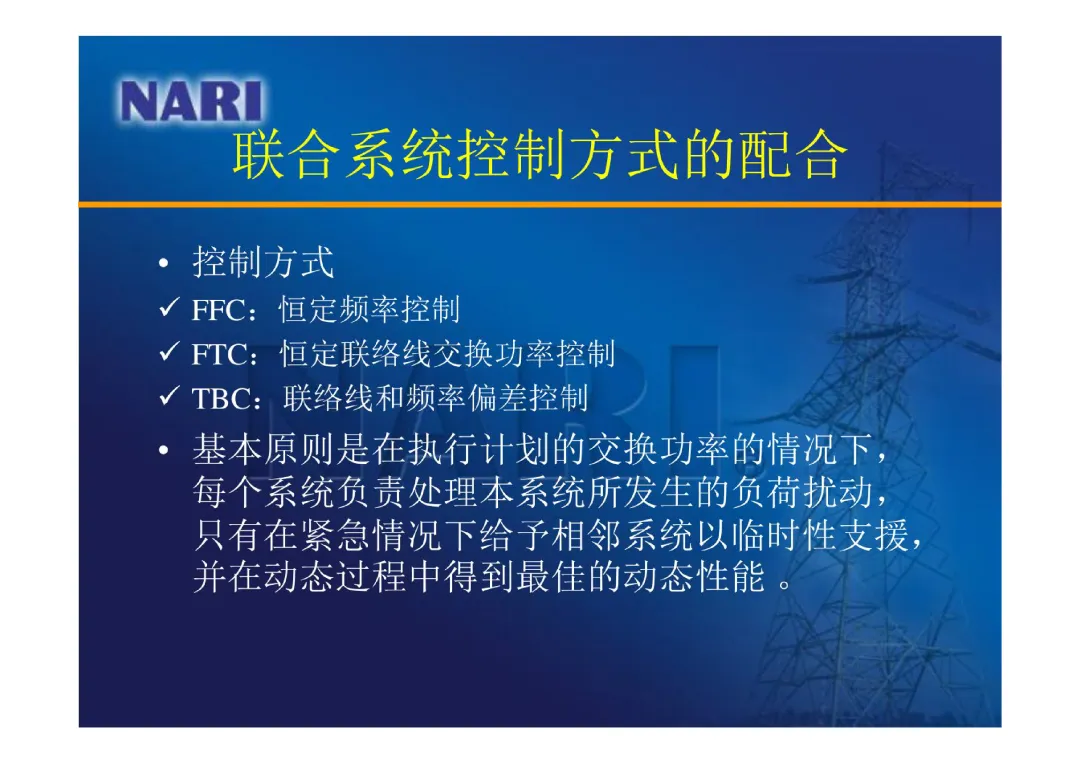 NARI

联合系统控制方式的配合

• 控制方式
✓ FFC：恒定频率控制
✓ FTC：恒定联络线交换功率控制
✓ TBC：联络线和频率偏差控制
• 基本原则是在执行计划的交换功率的情况下，每个系统负责处理本系统所发生的负荷扰动，只有在紧急情况下给予相邻系统以临时性支援，并在动态过程中得到最佳的动态性能 。